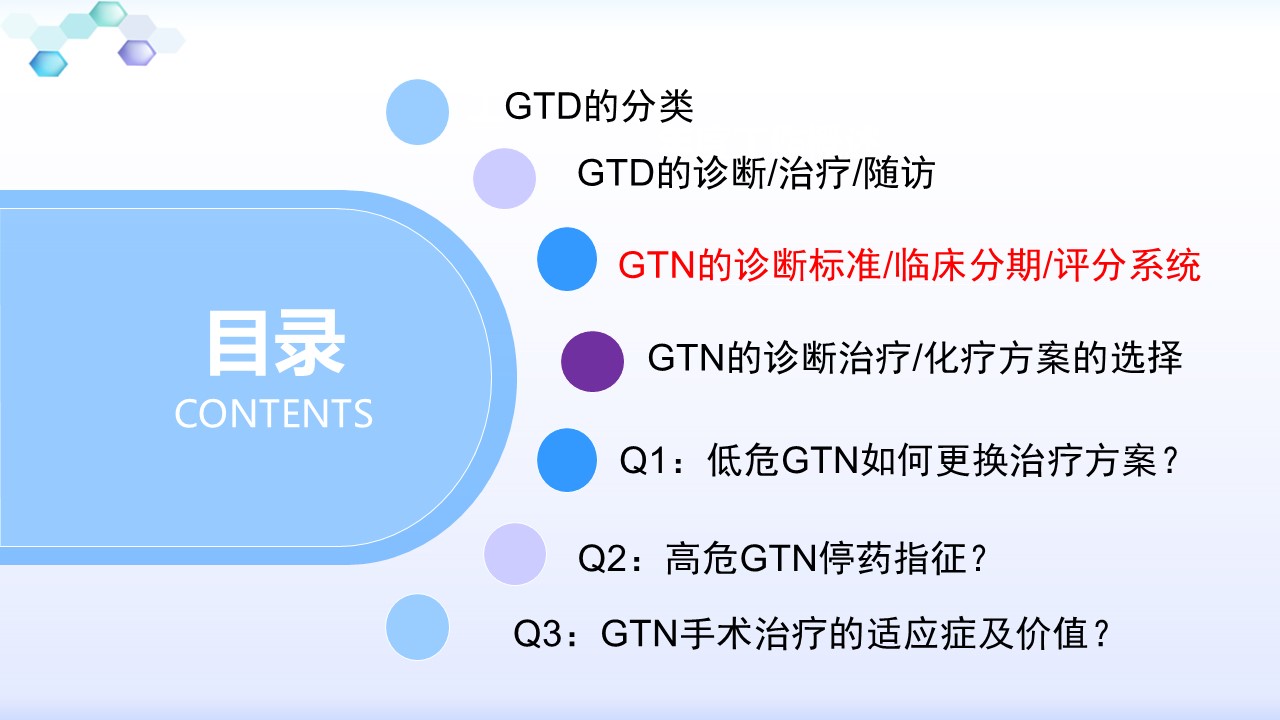 目录
CONTENTS

GTD的分类

GTD的诊断/治疗/随访

GTN的诊断标准/临床分期/评分系统

GTN的诊断治疗/化疗方案的选择

Q1：低危GTN如何更换治疗方案？

Q2：高危GTN停药指征？

Q3：GTN手术治疗的适应症及价值？